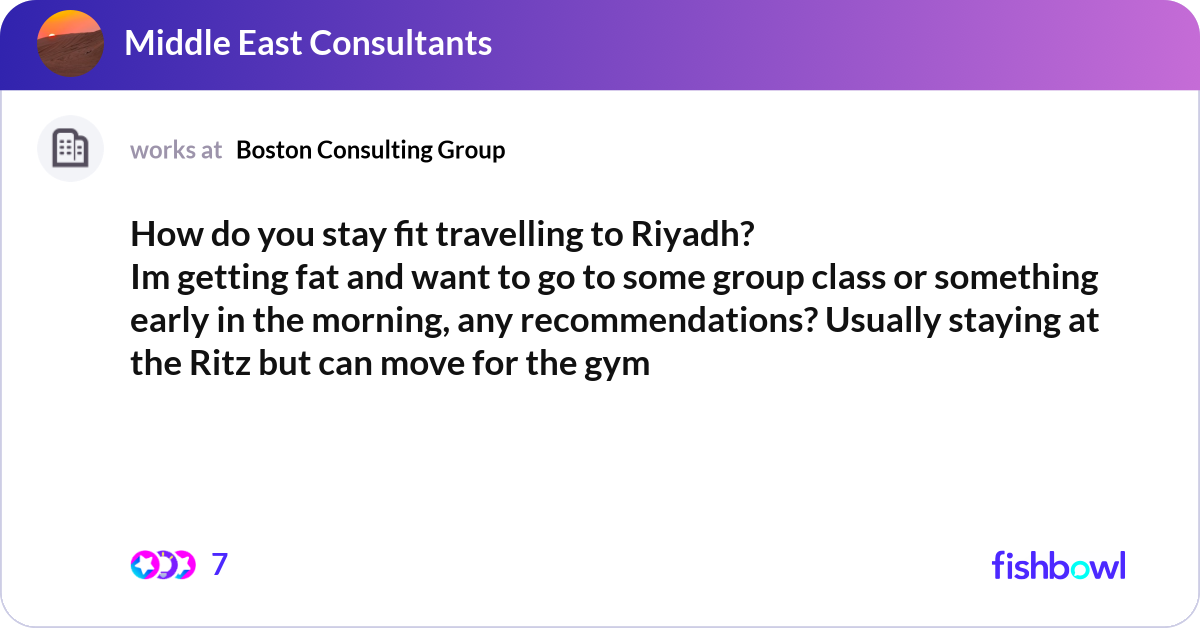 Middle East Consultants

works at Boston Consulting Group

How do you stay fit travelling to Riyadh?
Im getting fat and want to go to some group class or something early in the morning, any recommendations? Usually staying at the Ritz but can move for the gym

7

fishbowl